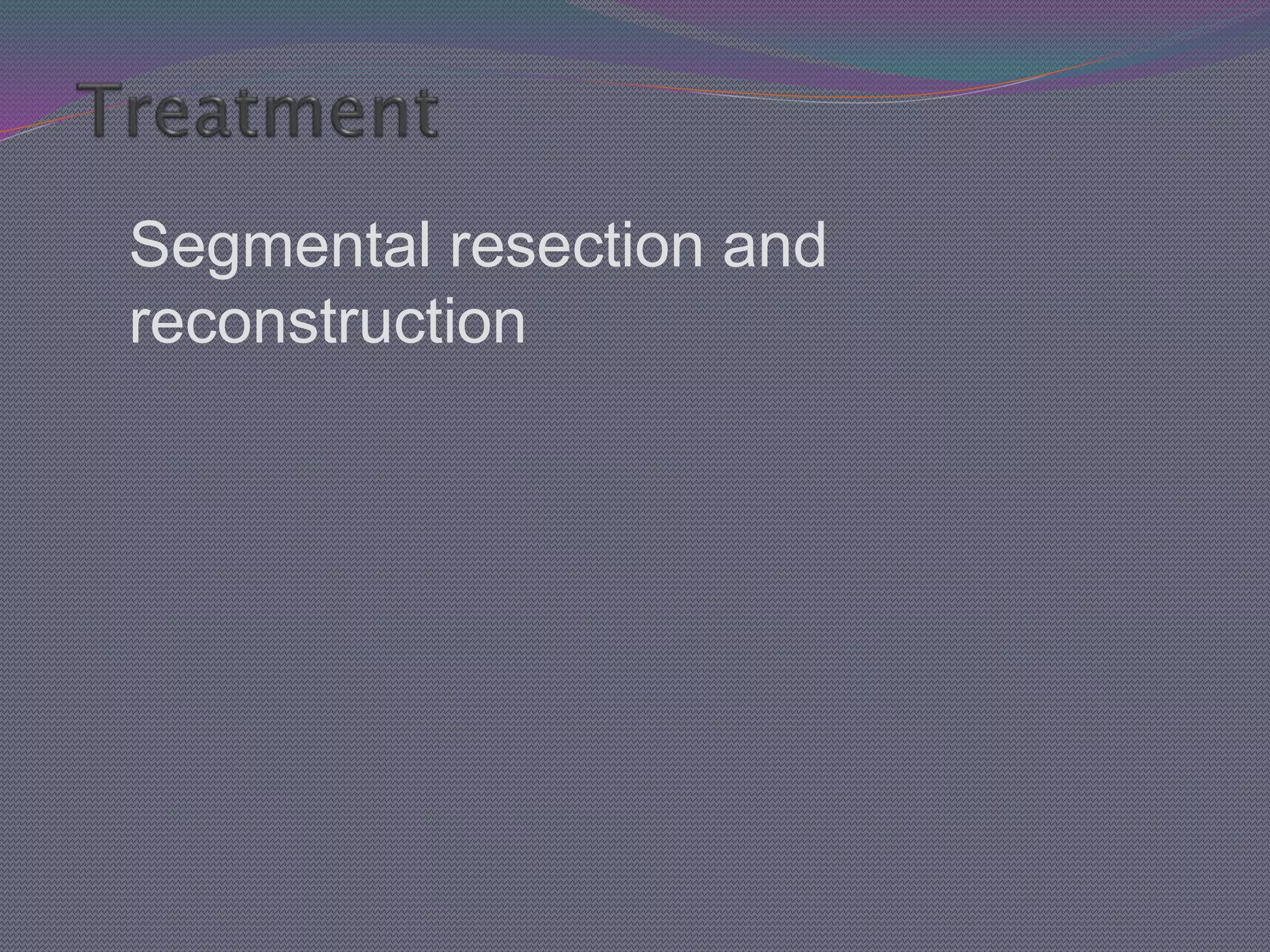 Treatment

Segmental resection and reconstruction